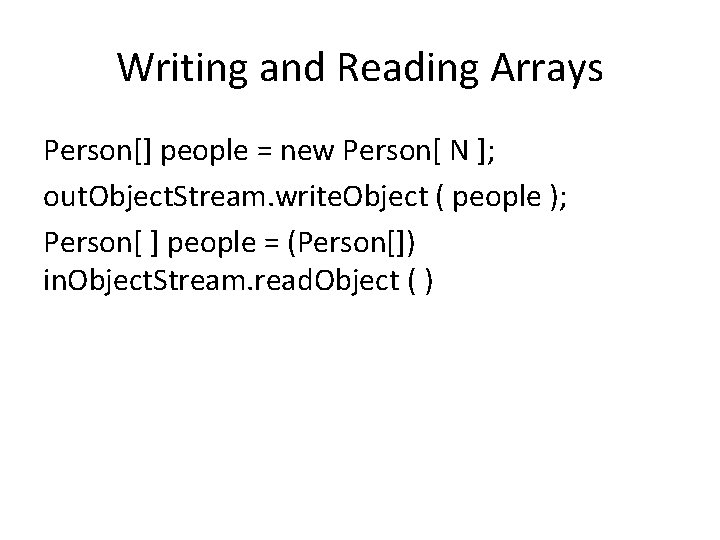 Writing and Reading Arrays

Person[] people = new Person[ N ];

outObjectStream.writeObject ( people );

Person[ ] people = (Person[]) inObjectStream.readObject ( )